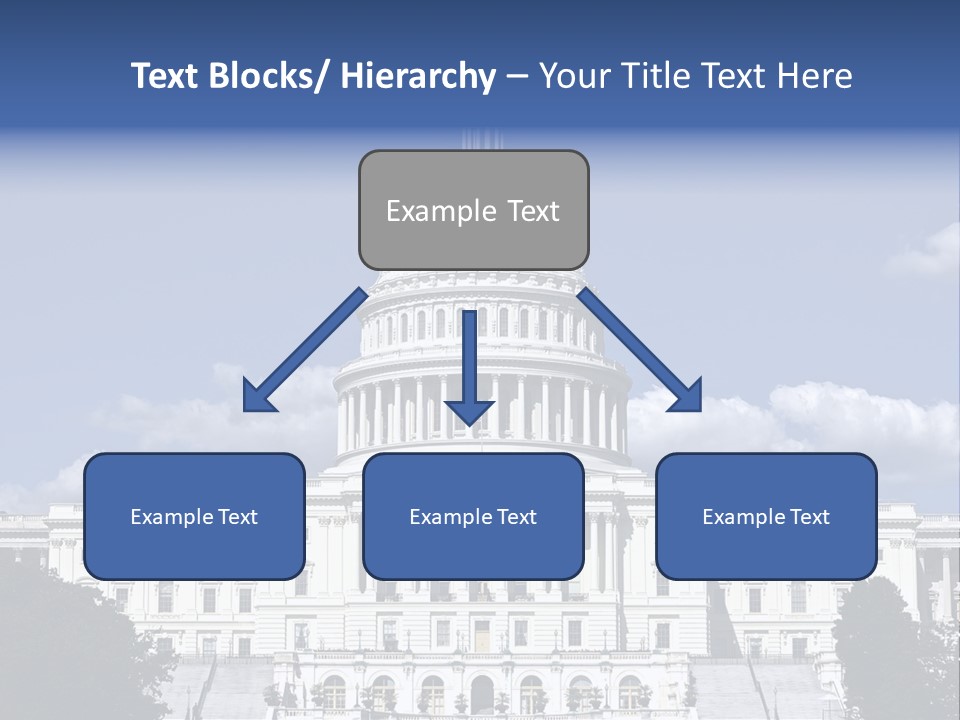 Text Blocks/ Hierarchy – Your Title Text Here

Example Text

Example Text

Example Text

Example Text